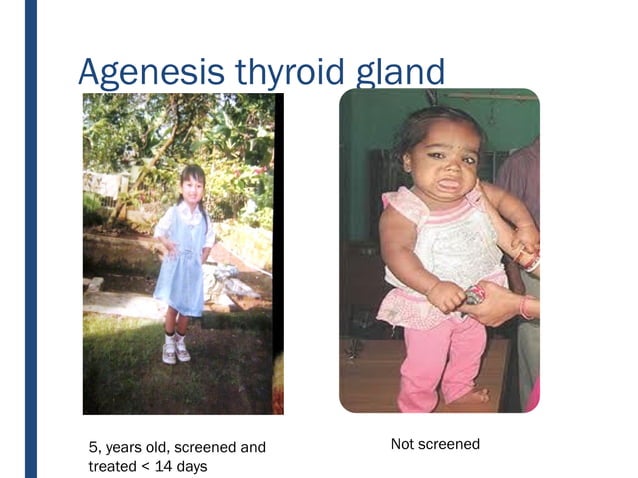 Agenesis thyroid gland

5, years old, screened and treated < 14 days

Not screened